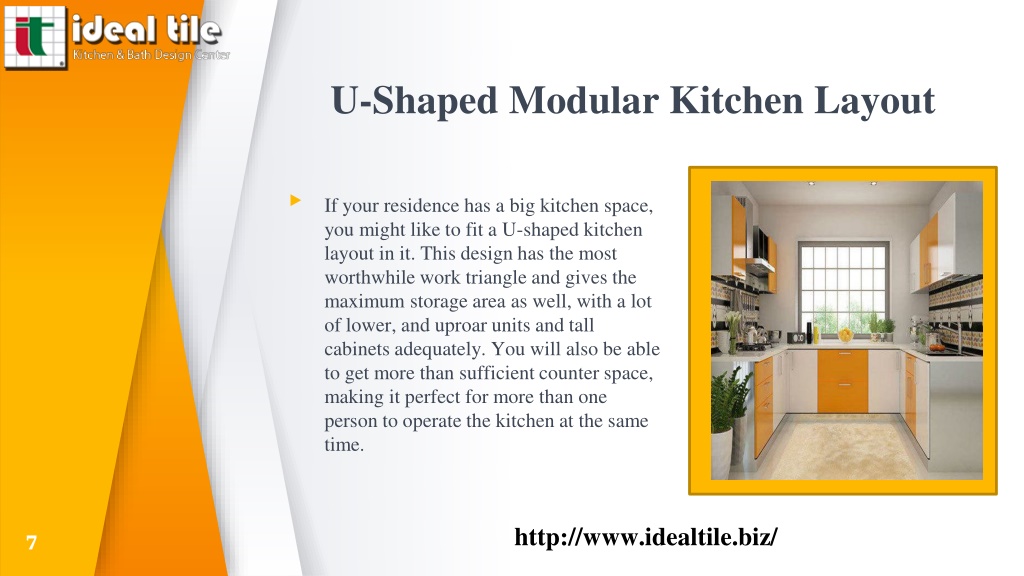 it ideal tile
Kitchen & Bath Design Center

U-Shaped Modular Kitchen Layout

If your residence has a big kitchen space, you might like to fit a U-shaped kitchen layout in it. This design has the most worthwhile work triangle and gives the maximum storage area as well, with a lot of lower, and uproar units and tall cabinets adequately. You will also be able to get more than sufficient counter space, making it perfect for more than one person to operate the kitchen at the same time.

7

http://www.idealtile.biz/